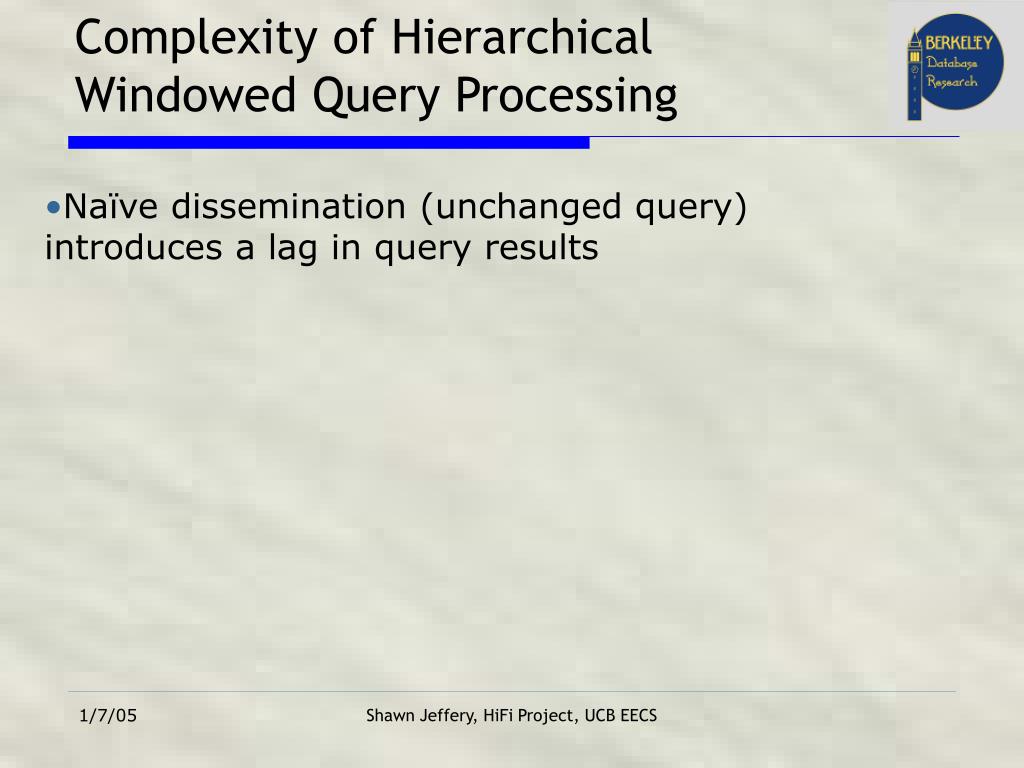 Complexity of Hierarchical Windowed Query Processing

BERKELEY Database Research

•Naïve dissemination (unchanged query) introduces a lag in query results

1/7/05

Shawn Jeffery, HiFi Project, UCB EECS